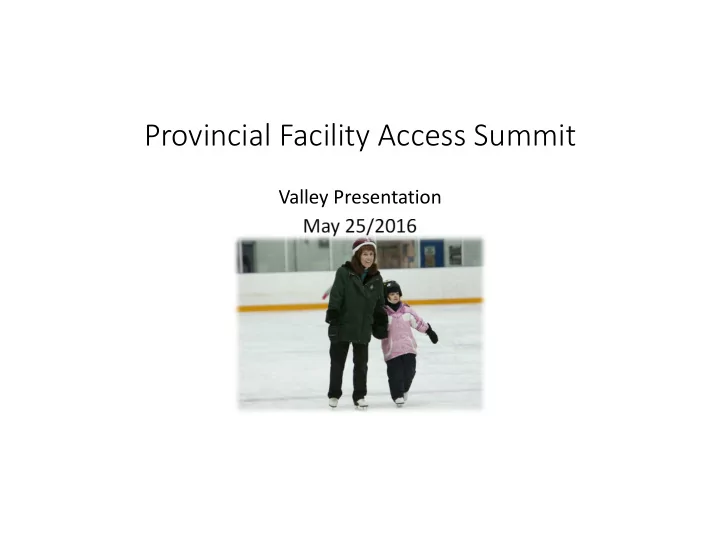 Provincial Facility Access Summit

Valley Presentation
May 25/2016